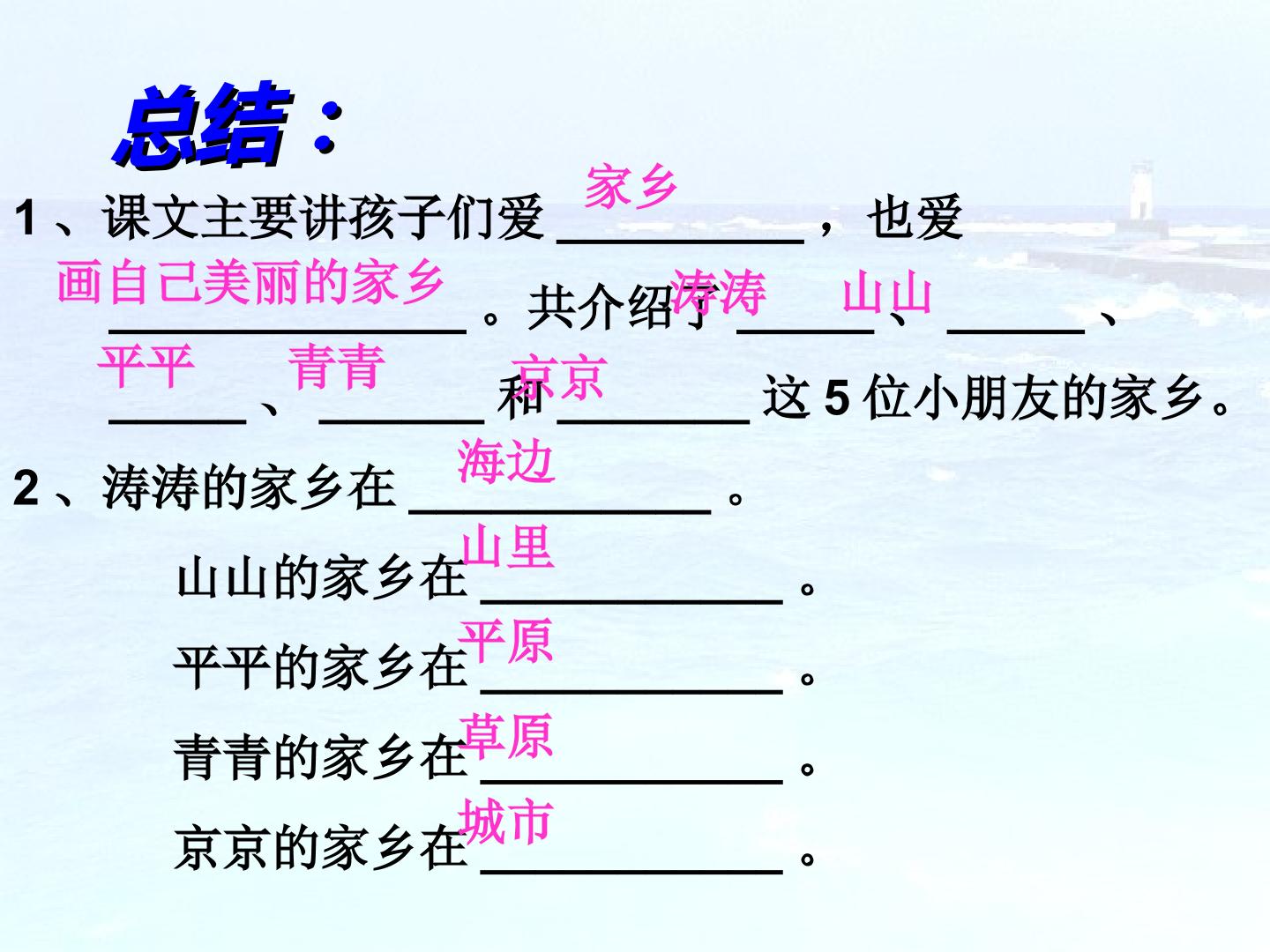 总结：

1、课文主要讲孩子们爱家乡，也爱画自己美丽的家乡。共介绍了涛涛、山山、平平、青青和京京这5位小朋友的家乡。

2、涛涛的家乡在海边。

山山的家乡在山里。

平平的家乡在平原。

青青的家乡在草原。

京京的家乡在城市。